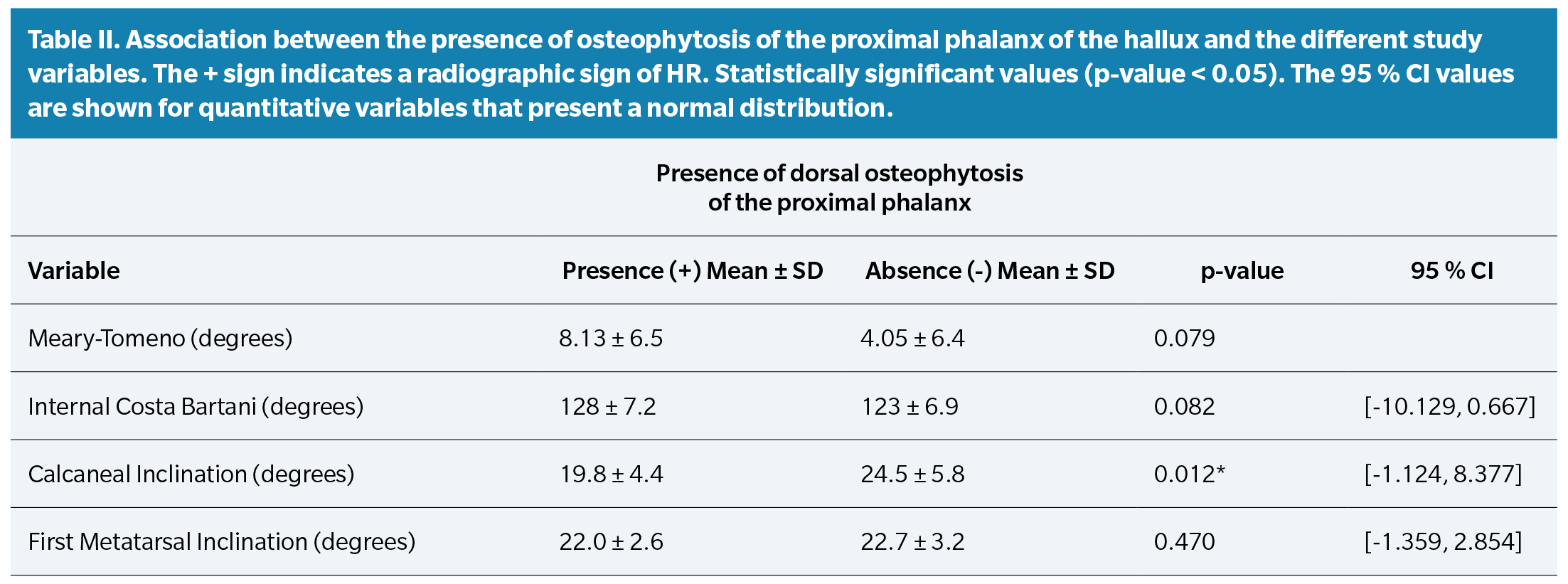 Table II. Association between the presence of osteophytosis of the proximal phalanx of the hallux and the different study variables. The + sign indicates a radiographic sign of HR. Statistically significant values (p-value < 0.05). The 95 % CI values are shown for quantitative variables that present a normal distribution.

Presence of dorsal osteophytosis of the proximal phalanx

| Variable | Presence (+) Mean ± SD | Absence (-) Mean ± SD | p-value | 95 % CI |
|---|---|---|---|---|
| Meary-Tomeno (degrees) | 8.13 ± 6.5 | 4.05 ± 6.4 | 0.079 | |
| Internal Costa Bartani (degrees) | 128 ± 7.2 | 123 ± 6.9 | 0.082 | [-10.129, 0.667] |
| Calcaneal Inclination (degrees) | 19.8 ± 4.4 | 24.5 ± 5.8 | 0.012* | [-1.124, 8.377] |
| First Metatarsal Inclination (degrees) | 22.0 ± 2.6 | 22.7 ± 3.2 | 0.470 | [-1.359, 2.854] |